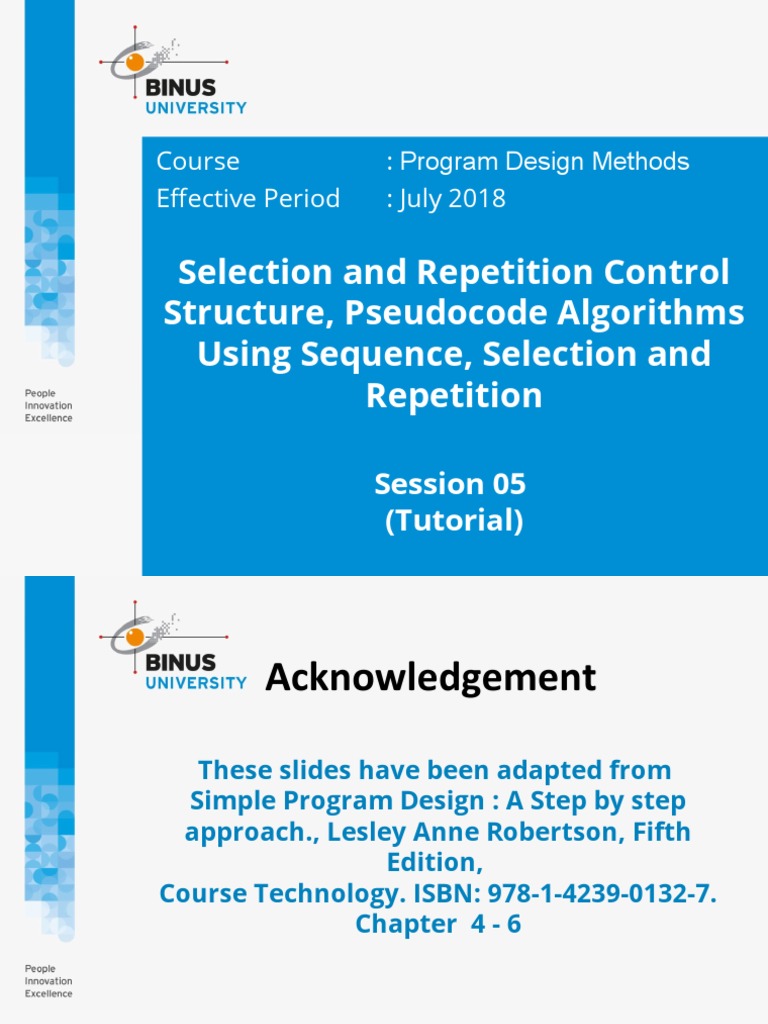 BINUS UNIVERSITY

People
Innovation
Excellence

Course : Program Design Methods
Effective Period : July 2018

Selection and Repetition Control Structure, Pseudocode Algorithms Using Sequence, Selection and Repetition

Session 05
(Tutorial)

BINUS UNIVERSITY

Acknowledgement

These slides have been adapted from Simple Program Design : A Step by step approach., Lesley Anne Robertson, Fifth Edition,
Course Technology. ISBN: 978-1-4239-0132-7.
Chapter 4 - 6

People
Innovation
Excellence